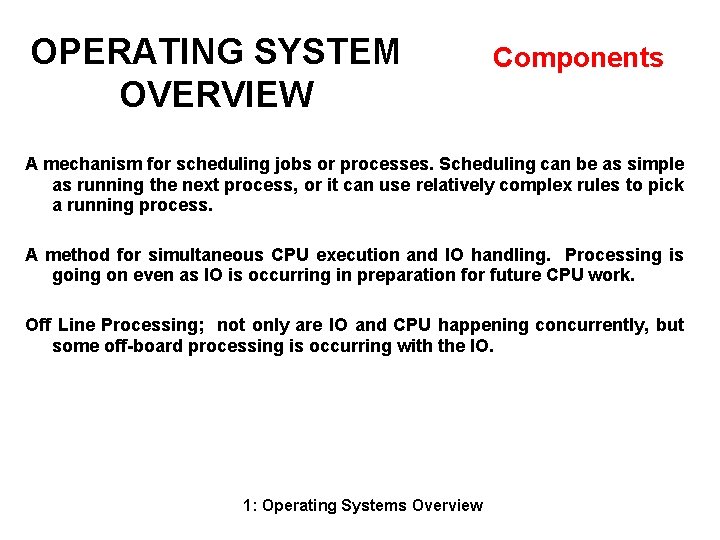 OPERATING SYSTEM OVERVIEW

Components

A mechanism for scheduling jobs or processes. Scheduling can be as simple as running the next process, or it can use relatively complex rules to pick a running process.

A method for simultaneous CPU execution and IO handling. Processing is going on even as IO is occurring in preparation for future CPU work.

Off Line Processing; not only are IO and CPU happening concurrently, but some off-board processing is occurring with the IO.

1: Operating Systems Overview